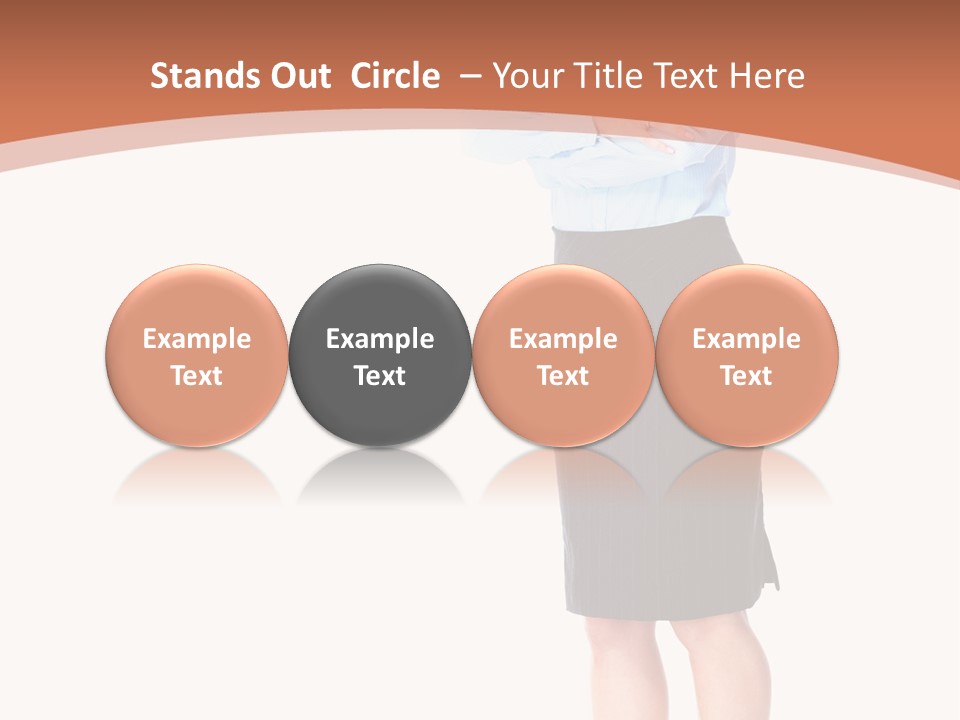 Stands Out Circle – Your Title Text Here

Example Text

Example Text

Example Text

Example Text